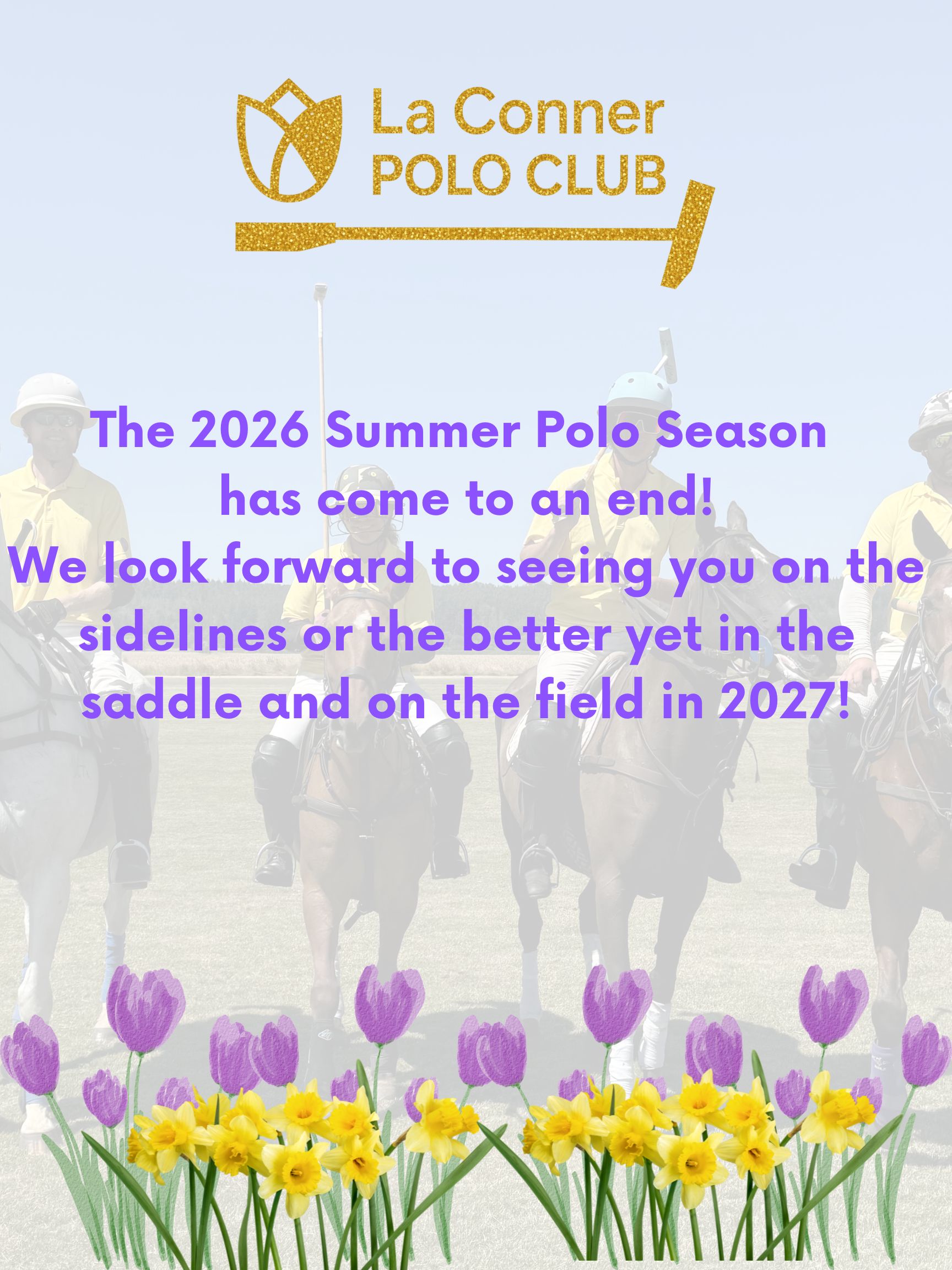 La Conner
POLO CLUB

The 2026 Summer Polo Season has come to an end!
We look forward to seeing you on the sidelines or the better yet in the saddle and on the field in 2027!